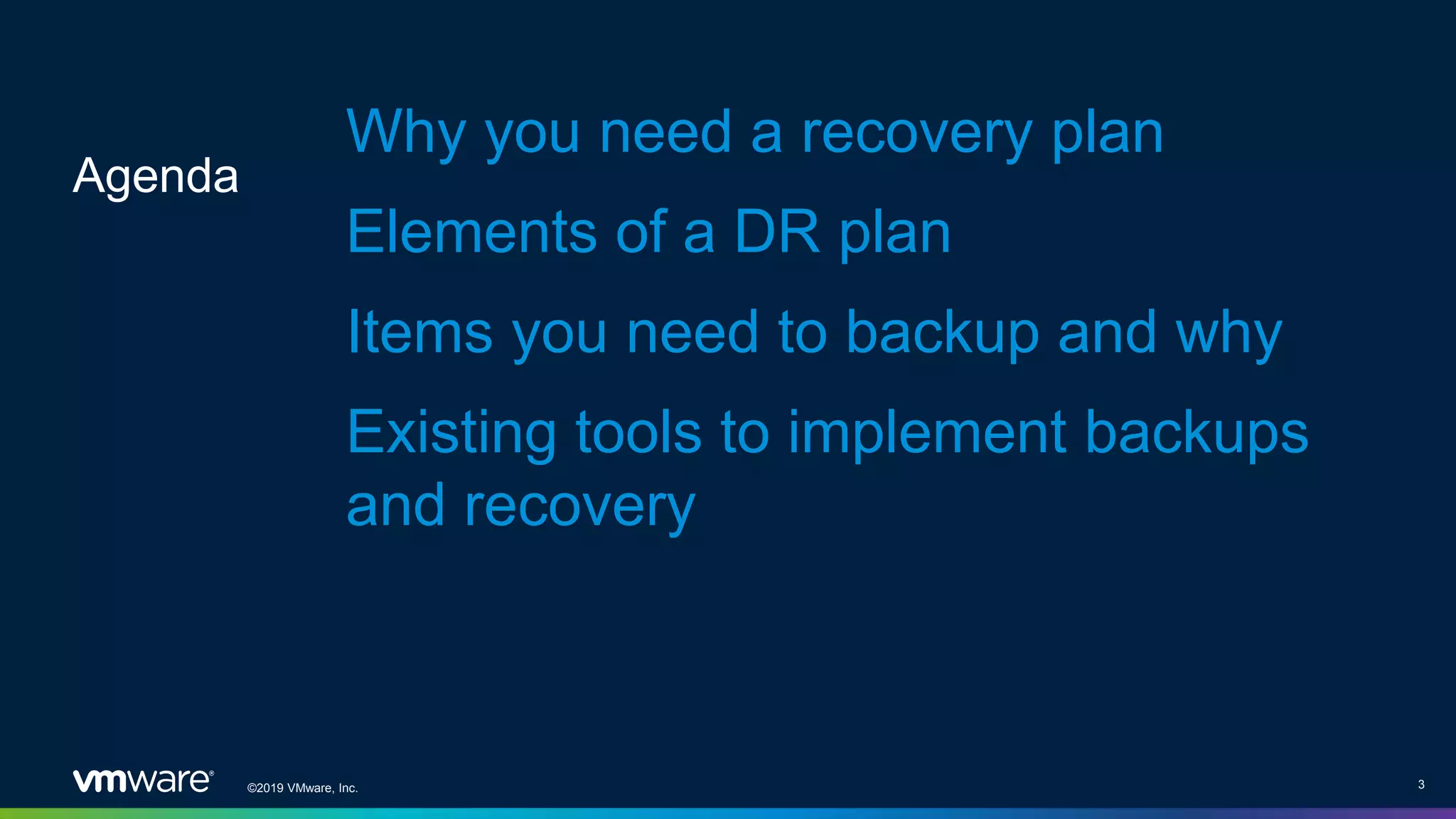 Agenda

Why you need a recovery plan

Elements of a DR plan

Items you need to backup and why

Existing tools to implement backups and recovery

vmware®

©2019 VMware, Inc.

3